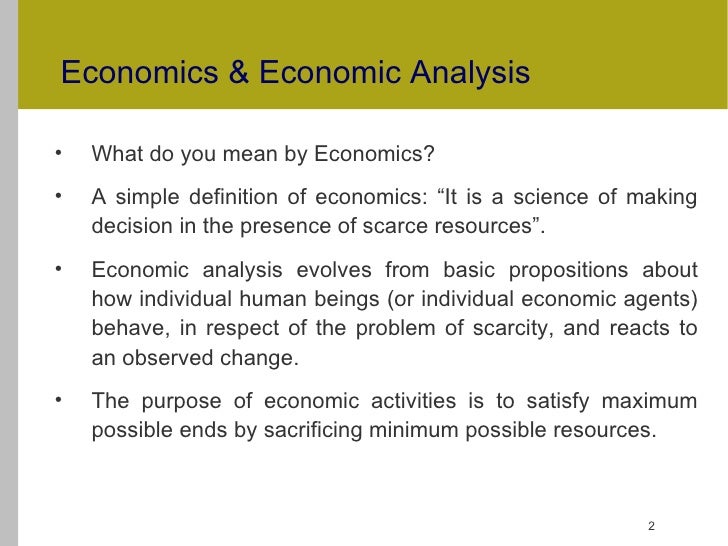 Economics & Economic Analysis

• What do you mean by Economics?

• A simple definition of economics: “It is a science of making decision in the presence of scarce resources”.

• Economic analysis evolves from basic propositions about how individual human beings (or individual economic agents) behave, in respect of the problem of scarcity, and reacts to an observed change.

• The purpose of economic activities is to satisfy maximum possible ends by sacrificing minimum possible resources.

2